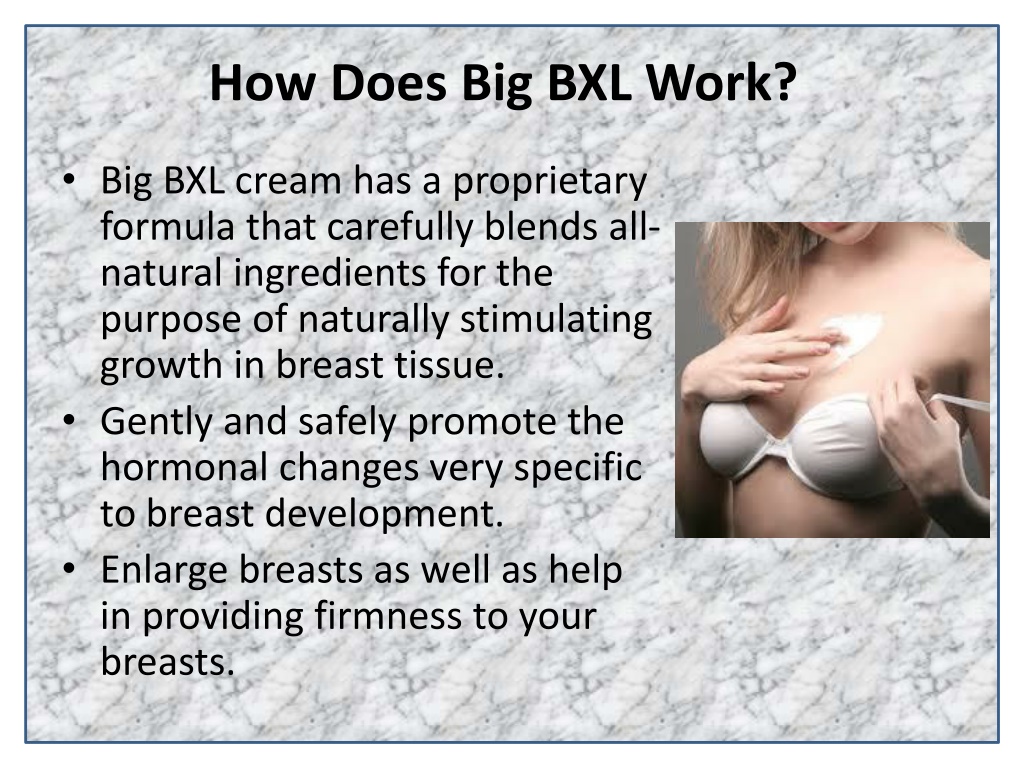 How Does Big BXL Work?

• Big BXL cream has a proprietary formula that carefully blends all-natural ingredients for the purpose of naturally stimulating growth in breast tissue.
• Gently and safely promote the hormonal changes very specific to breast development.
• Enlarge breasts as well as help in providing firmness to your breasts.